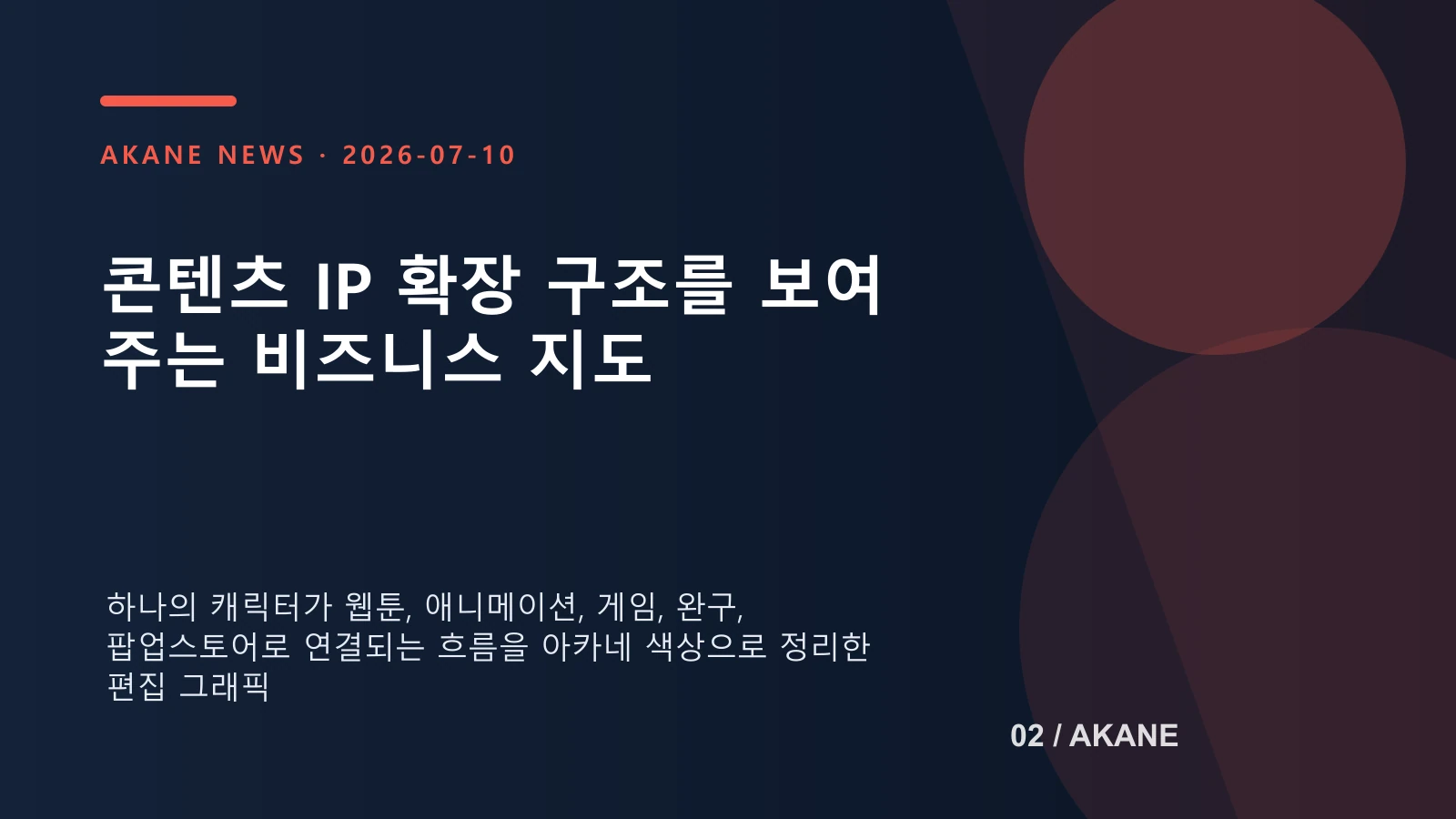 AKANE NEWS · 2026-07-10

콘텐츠 IP 확장 구조를 보여주는 비즈니스 지도

하나의 캐릭터가 웹툰, 애니메이션, 게임, 완구, 팝업스토어로 연결되는 흐름을 아카네 색상으로 정리한 편집 그래픽

02 / AKANE